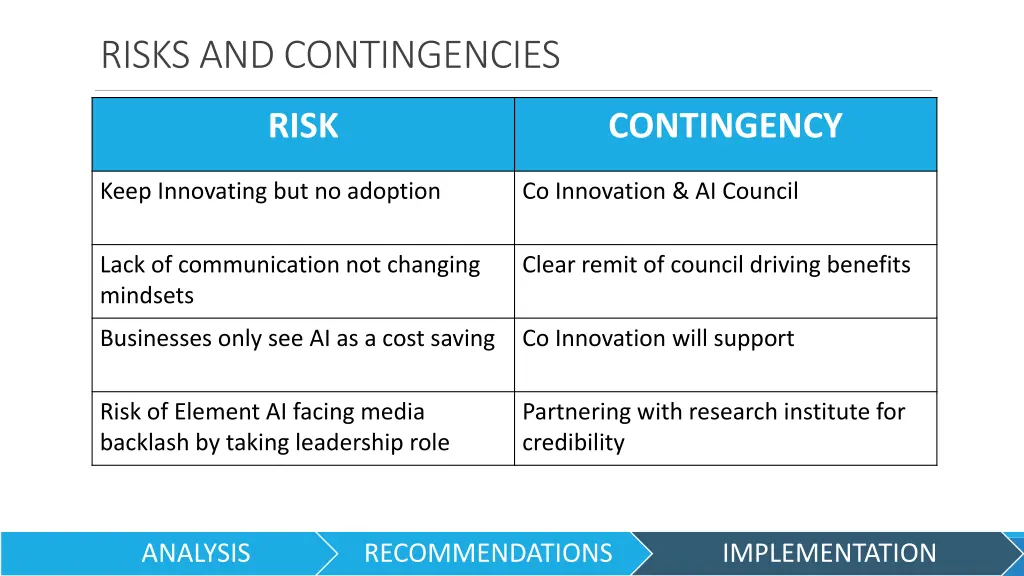 RISKS AND CONTINGENCIES

| RISK | CONTINGENCY |
|---|---|
| Keep Innovating but no adoption | Co Innovation & AI Council |
| Lack of communication not changing mindsets | Clear remit of council driving benefits |
| Businesses only see AI as a cost saving | Co Innovation will support |
| Risk of Element AI facing media backlash by taking leadership role | Partnering with research institute for credibility |

ANALYSIS RECOMMENDATIONS IMPLEMENTATION